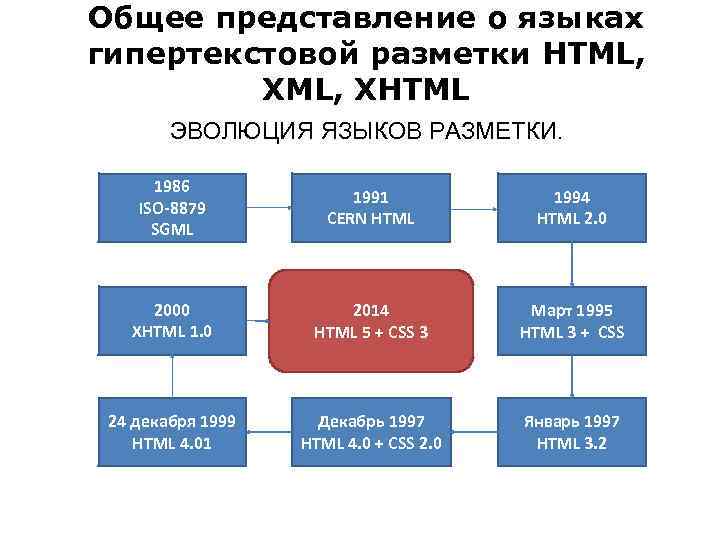 Общее представление о языках гипертекстовой разметки HTML, XML, XHTML

ЭВОЛЮЦИЯ ЯЗЫКОВ РАЗМЕТКИ.

1986
ISO-8879
SGML

1991
CERN HTML

1994
HTML 2.0

2000
XHTML 1.0

2014
HTML 5 + CSS 3

Март 1995
HTML 3 + CSS

24 декабря 1999
HTML 4.01

Декабрь 1997
HTML 4.0 + CSS 2.0

Январь 1997
HTML 3.2